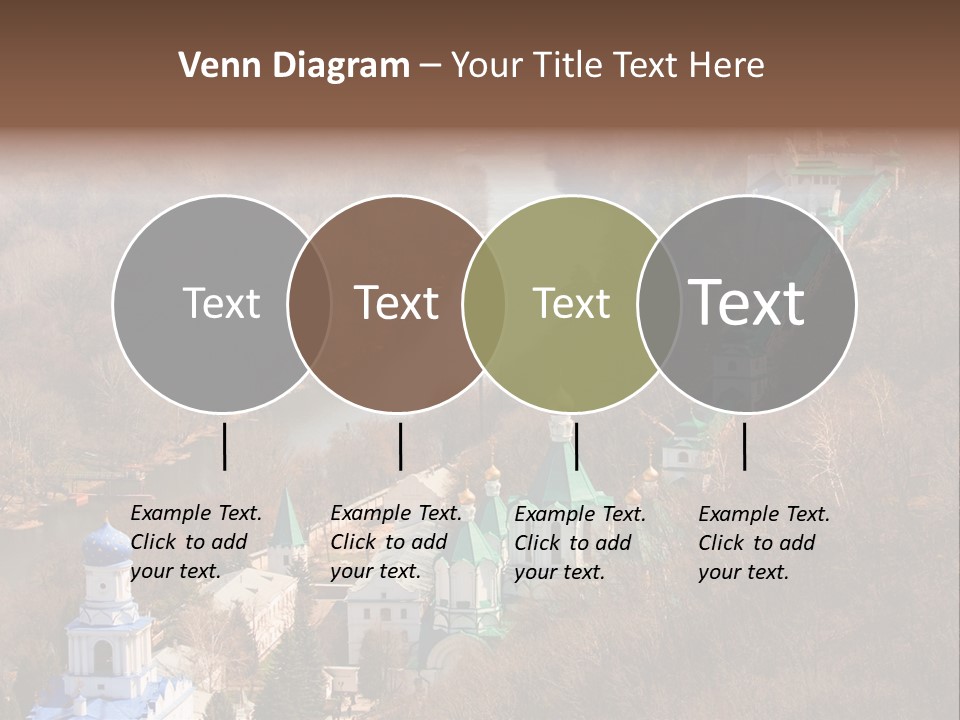 Venn Diagram – Your Title Text Here

Text

Text

Text

Text

Example Text. Click to add your text.

Example Text. Click to add your text.

Example Text. Click to add your text.

Example Text. Click to add your text.